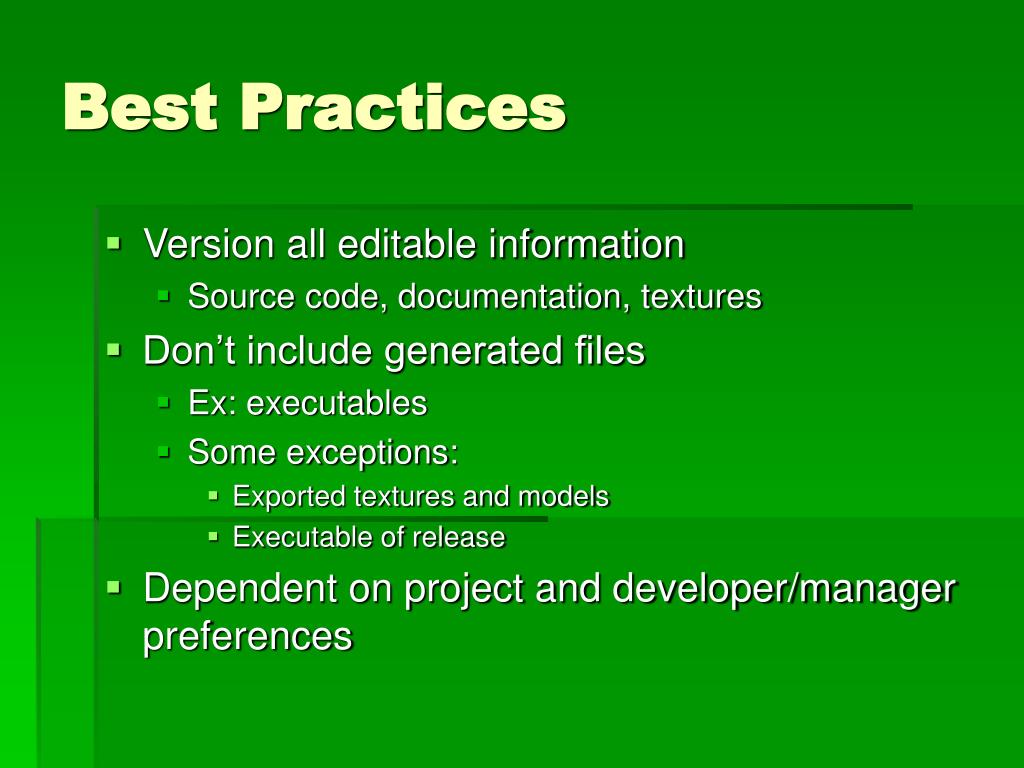 Best Practices

- Version all editable information
  - Source code, documentation, textures
- Don’t include generated files
  - Ex: executables
  - Some exceptions:
    - Exported textures and models
    - Executable of release
- Dependent on project and developer/manager preferences